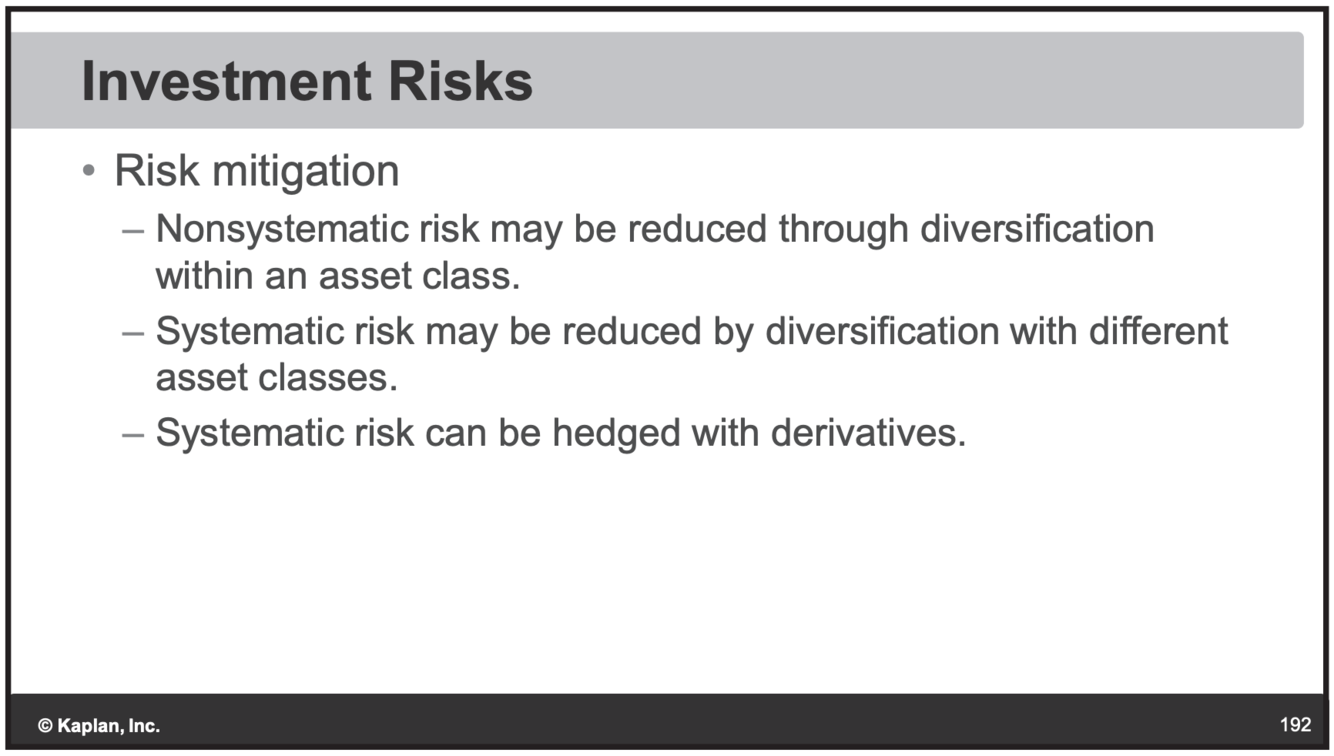 Investment Risks

• Risk mitigation
– Nonsystematic risk may be reduced through diversification within an asset class.
– Systematic risk may be reduced by diversification with different asset classes.
– Systematic risk can be hedged with derivatives.

© Kaplan, Inc.

192